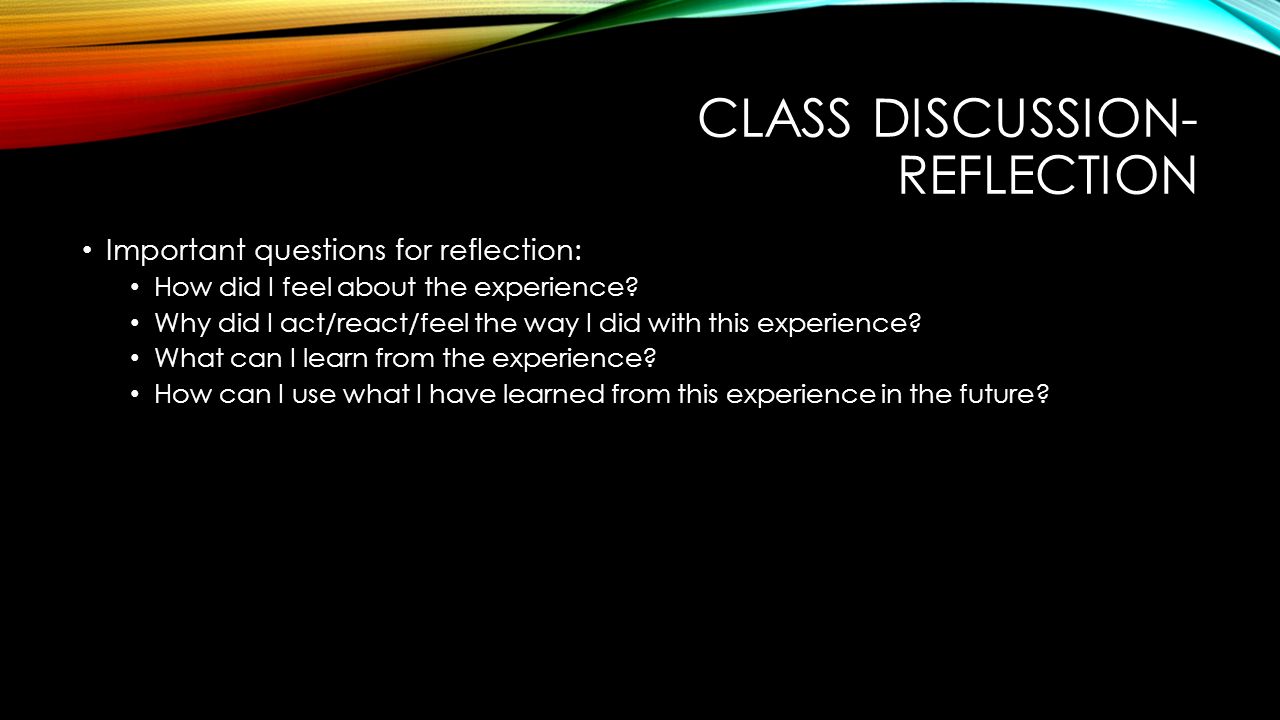 CLASS DISCUSSION-REFLECTION

• Important questions for reflection:
  • How did I feel about the experience?
  • Why did I act/react/feel the way I did with this experience?
  • What can I learn from the experience?
  • How can I use what I have learned from this experience in the future?